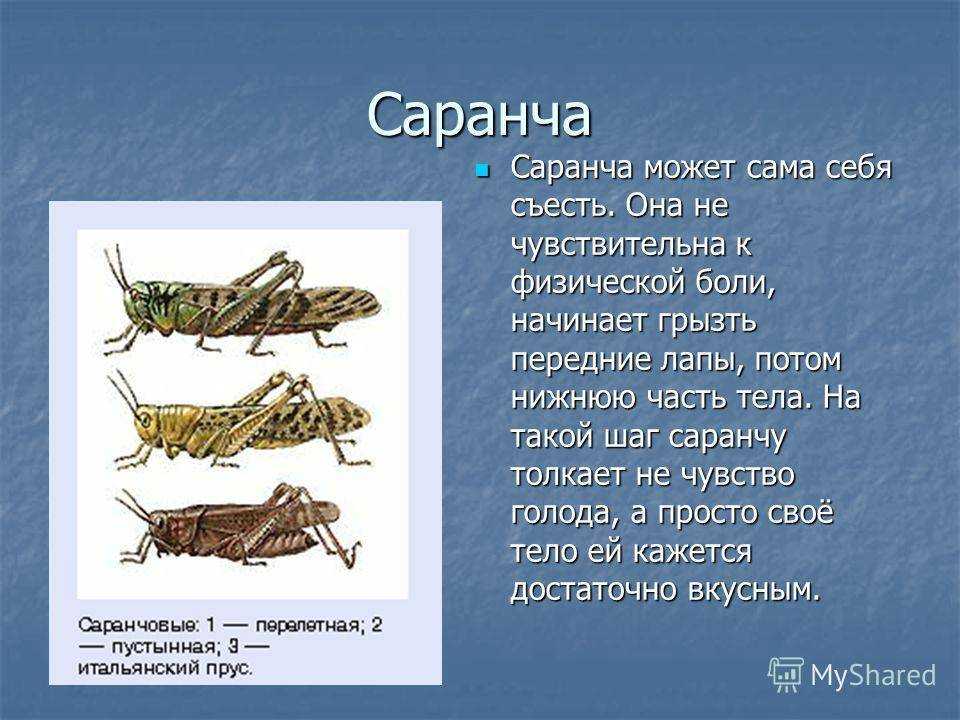 Саранча

Саранча может сама себя съесть. Она не чувствительна к физической боли, начинает грызть передние лапы, потом нижнюю часть тела. На такой шаг саранчу толкает не чувство голода, а просто своё тело ей кажется достаточно вкусным.

Саранчовые: 1 — перелетная; 2 — пустынная; 3 — итальянский прус.

MyShared